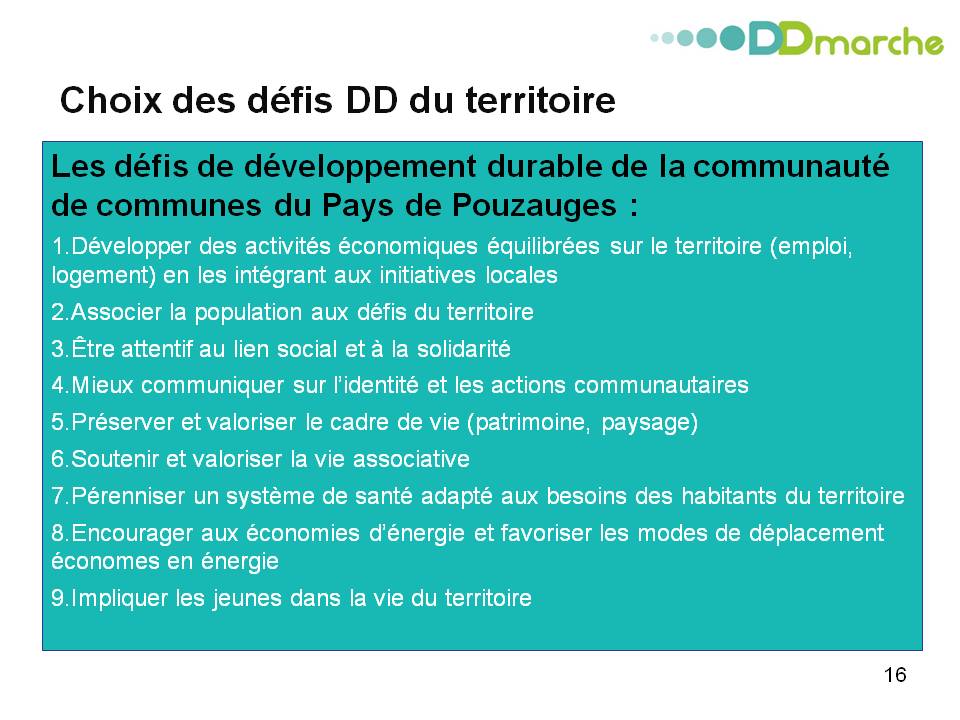 DDmarche

Choix des défis DD du territoire

Les défis de développement durable de la communauté de communes du Pays de Pouzauges :

1.Développer des activités économiques équilibrées sur le territoire (emploi, logement) en les intégrant aux initiatives locales

2.Associer la population aux défis du territoire

3.Être attentif au lien social et à la solidarité

4.Mieux communiquer sur l'identité et les actions communautaires

5.Préserver et valoriser le cadre de vie (patrimoine, paysage)

6.Soutenir et valoriser la vie associative

7.Pérenniser un système de santé adapté aux besoins des habitants du territoire

8.Encourager aux économies d'énergie et favoriser les modes de déplacement économes en énergie

9.Impliquer les jeunes dans la vie du territoire

16